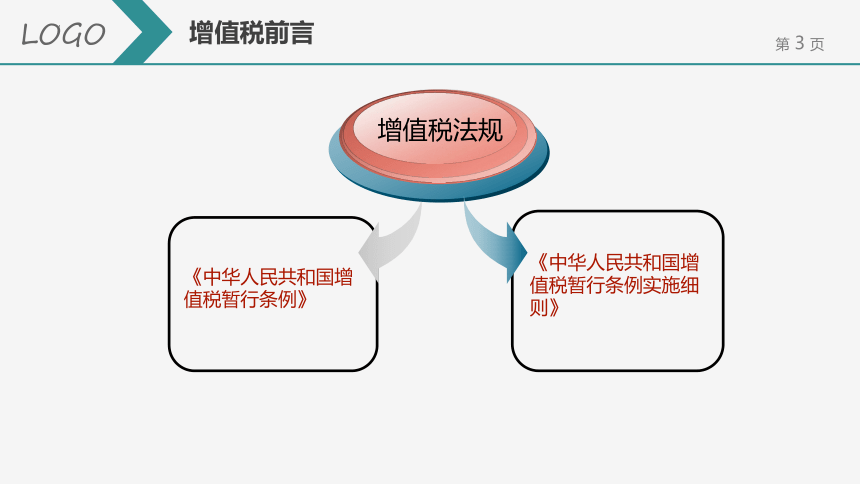 LOGO

增值税前言

第 3 页

增值税法规

《中华人民共和国增值税暂行条例》

《中华人民共和国增值税暂行条例实施细则》